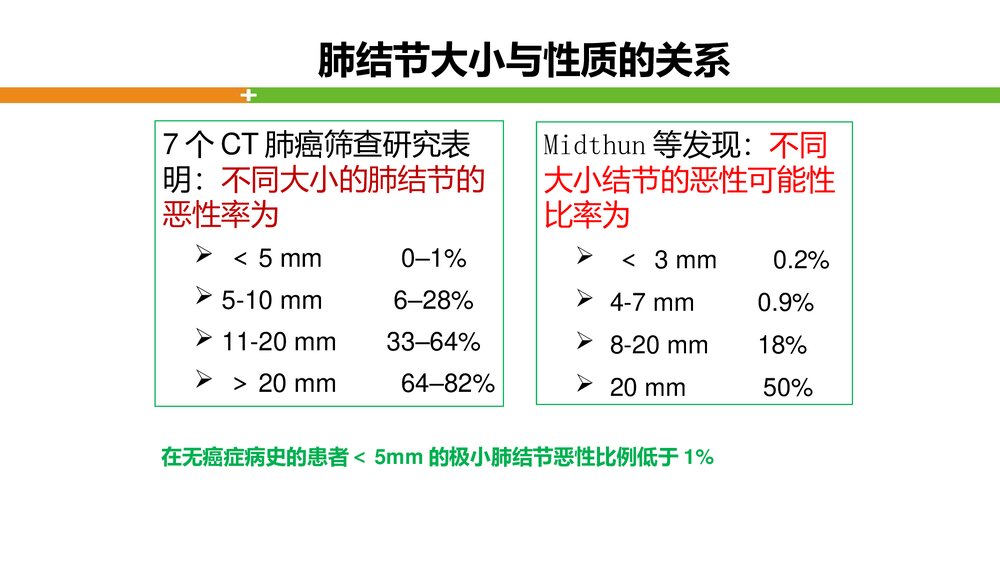 肺结节大小与性质的关系

+

7 个 CT 肺癌筛查研究表明：不同大小的肺结节的恶性率为

➢ ＜ 5 mm 0–1%
➢ 5-10 mm 6–28%
➢ 11-20 mm 33–64%
➢ ＞ 20 mm 64–82%

Midthun 等发现：不同大小结节的恶性可能性比率为

➢ ＜ 3 mm 0.2%
➢ 4-7 mm 0.9%
➢ 8-20 mm 18%
➢ 20 mm 50%

在无癌症病史的患者＜ 5mm 的极小肺结节恶性比例低于 1%